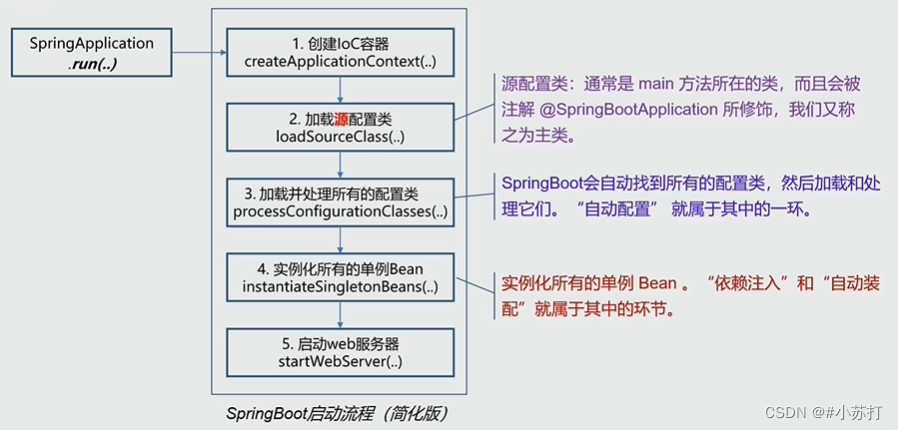 SpringApplication
.run(..)

1. 创建IoC容器
createApplicationContext(..)

2. 加载源配置类
loadSourceClass(..)

3. 加载并处理所有的配置类
processConfigurationClasses(..)

4. 实例化所有的单例Bean
instantiateSingletonBeans(..)

5. 启动web服务器
startWebServer(..)

SpringBoot启动流程（简化版）

源配置类：通常是 main 方法所在的类，而且会被注解 @SpringBootApplication 所修饰，我们又称之为主类。

SpringBoot会自动找到所有的配置类，然后加载和处理它们。“自动配置” 就属于其中的一环。

实例化所有的单例 Bean 。“依赖注入”和“自动装配”就属于其中的环节。

CSDN @#小苏打